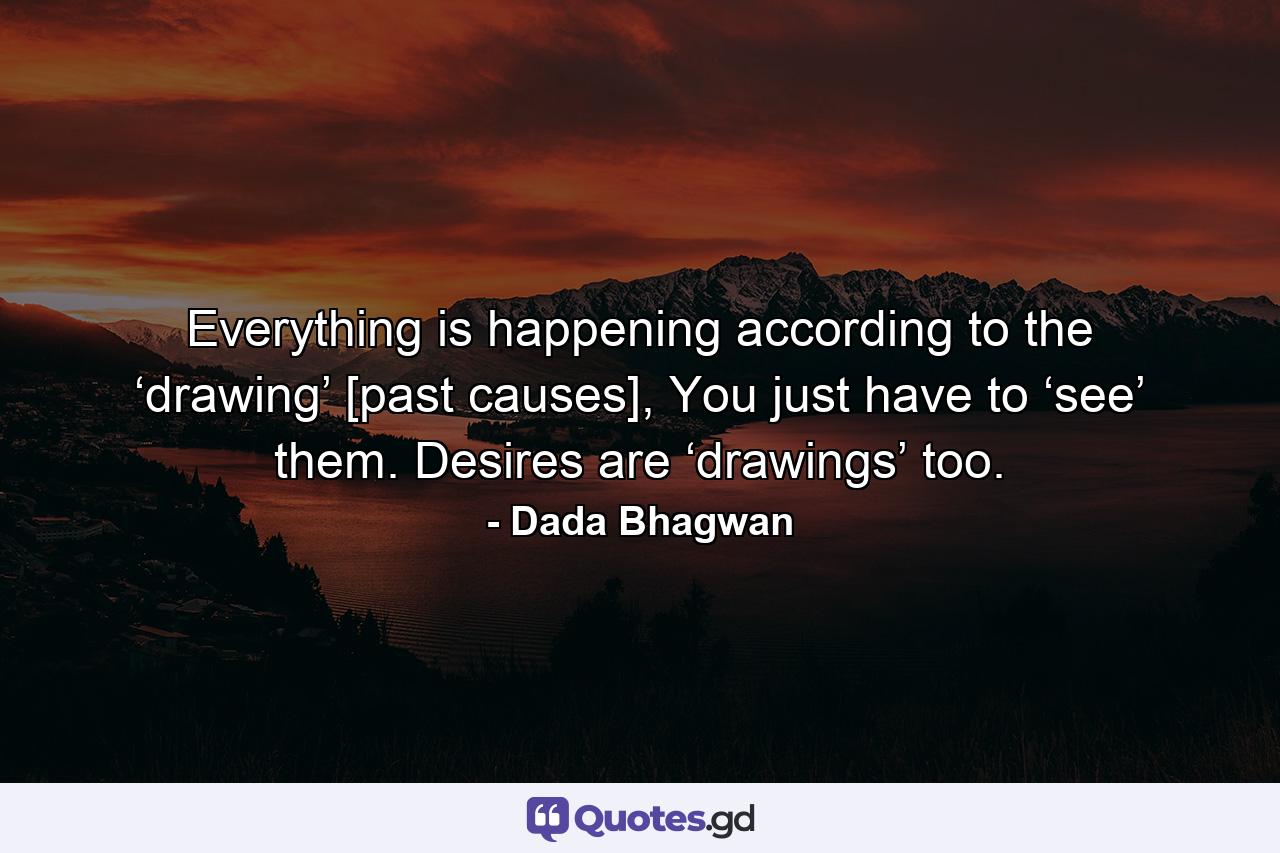 Everything is happening according to the ‘drawing’ [past causes], You just have to ‘see’ them. Desires are ‘drawings’ too.

- Dada Bhagwan

Quotes.gd